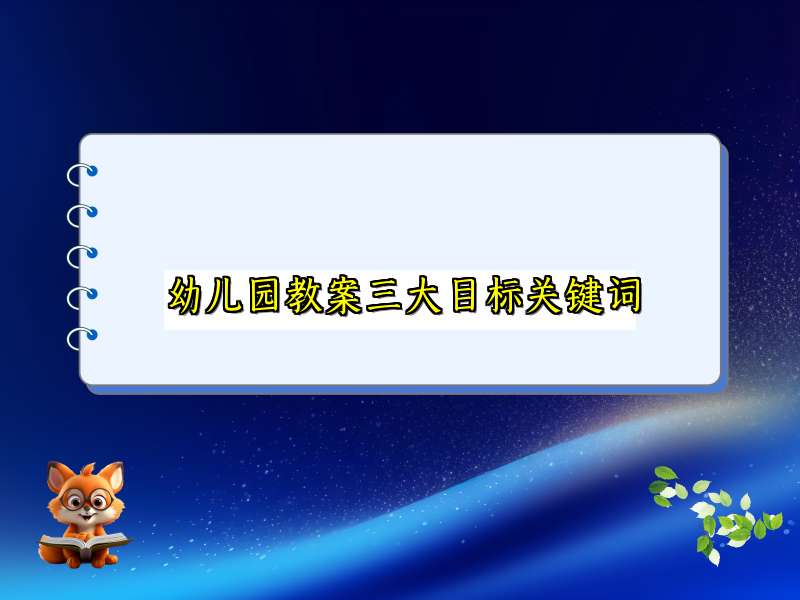 幼儿园教案三大目标关键词